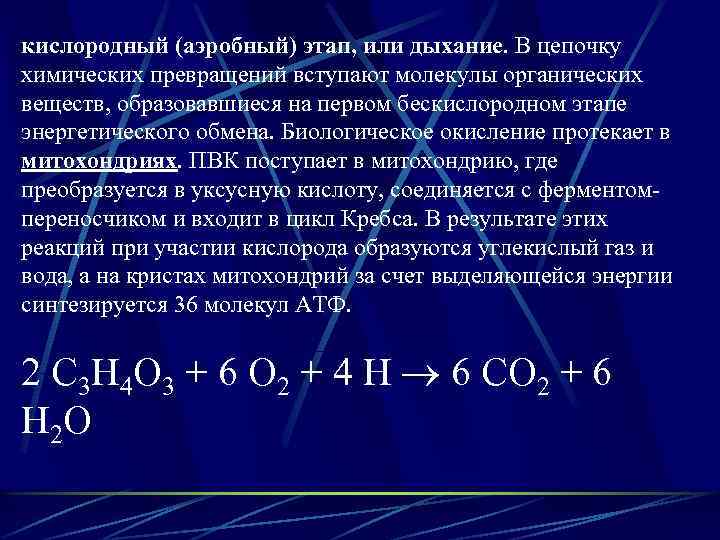 кислородный (аэробный) этап, или дыхание. В цепочку химических превращений вступают молекулы органических веществ, образовавшиеся на первом бескислородном этапе энергетического обмена. Биологическое окисление протекает в митохондриях. ПВК поступает в митохондрию, где преобразуется в уксусную кислоту, соединяется с ферментом-переносчиком и входит в цикл Кребса. В результате этих реакций при участии кислорода образуются углекислый газ и вода, а на кристах митохондрий за счет выделяющейся энергии синтезируется 36 молекул АТФ.

$2\ C_3H_4O_3 + 6\ O_2 + 4\ H \rightarrow 6\ CO_2 + 6\ H_2O$